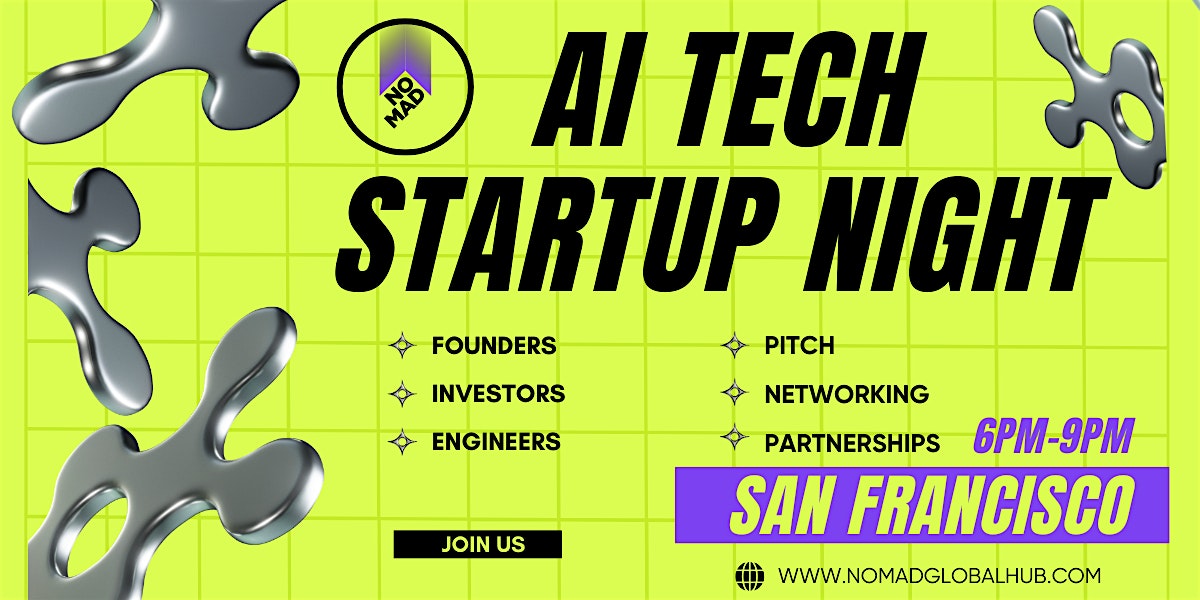 NO MAD

AI TECH STARTUP NIGHT

FOUNDERS
INVESTORS
ENGINEERS

PITCH
NETWORKING
PARTNERSHIPS

6PM-9PM

SAN FRANCISCO

JOIN US

WWW.NOMADGLOBALHUB.COM